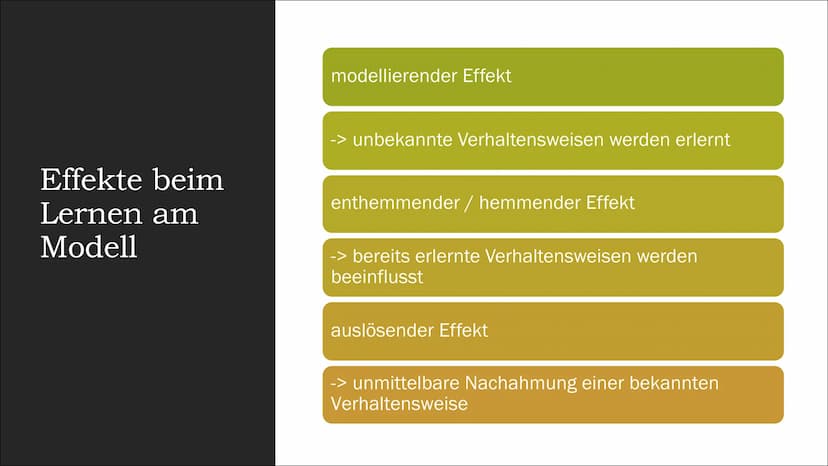 Effekte beim Lernen am Modell

modellierender Effekt

-> unbekannte Verhaltensweisen werden erlernt

enthemmender / hemmender Effekt

-> bereits erlernte Verhaltensweisen werden beeinflusst

auslösender Effekt

-> unmittelbare Nachahmung einer bekannten Verhaltensweise